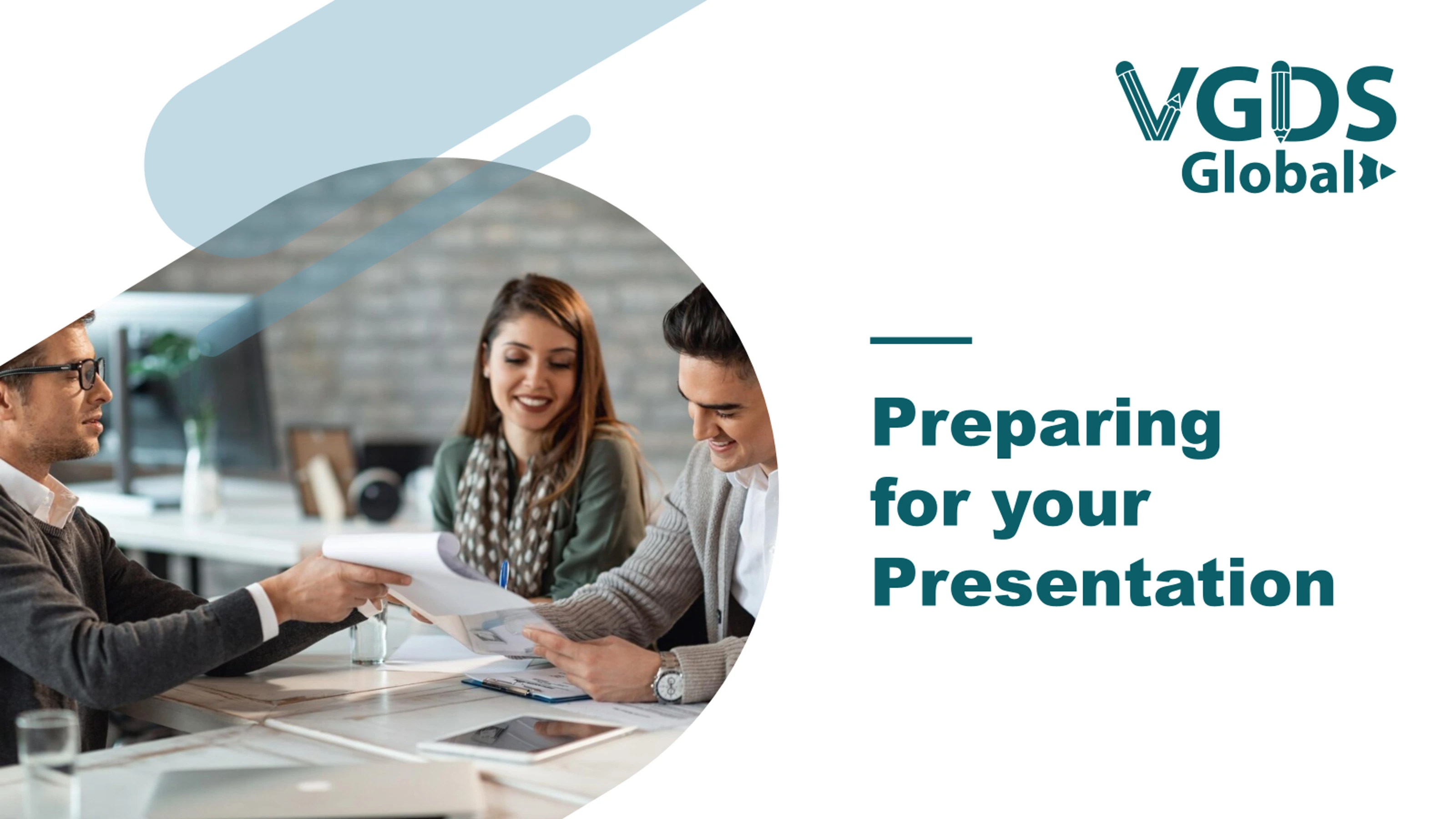 VGDS Global

Preparing for your Presentation